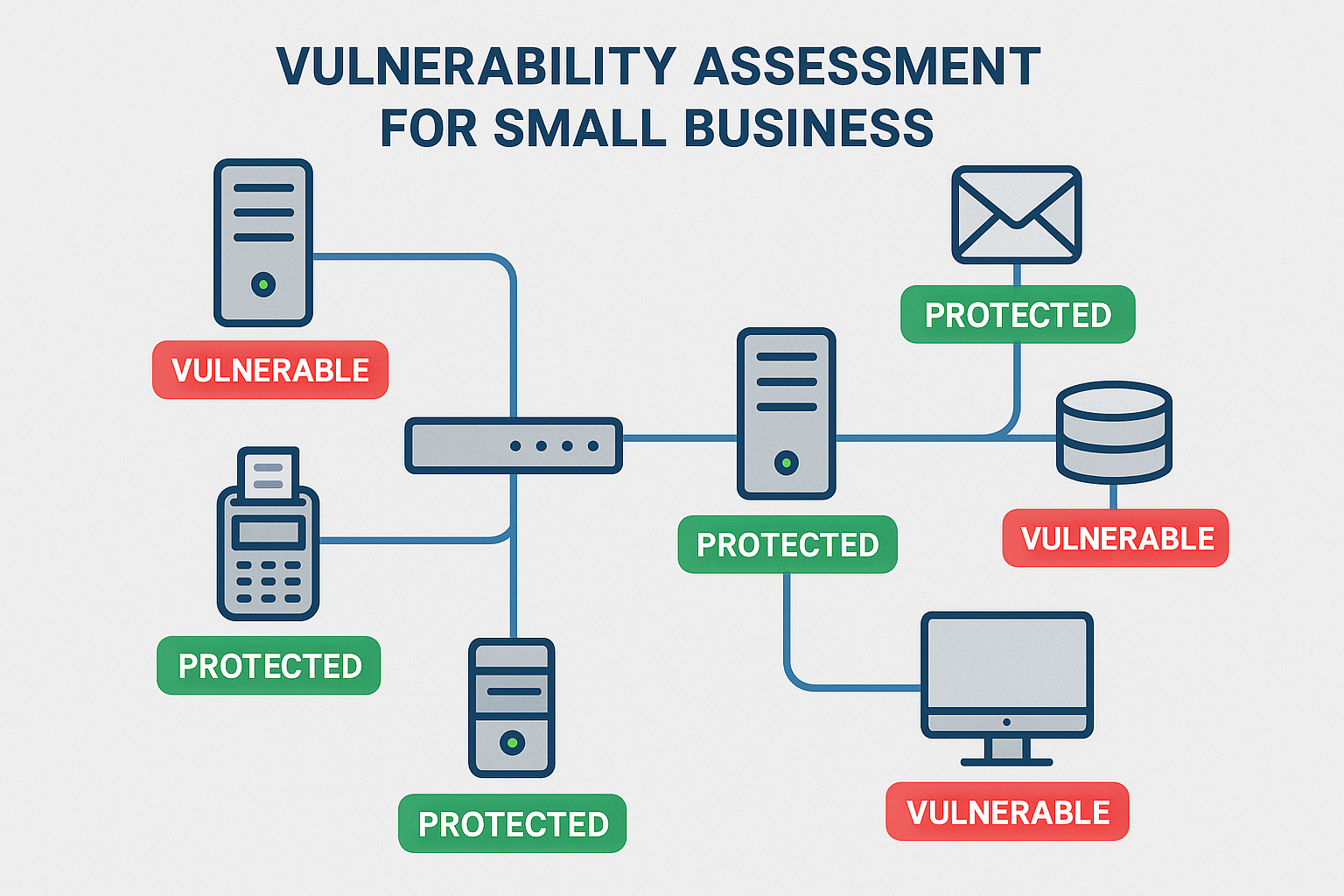 VULNERABILITY ASSESSMENT FOR SMALL BUSINESS

VULNERABLE

PROTECTED

PROTECTED

PROTECTED

PROTECTED

VULNERABLE

VULNERABLE